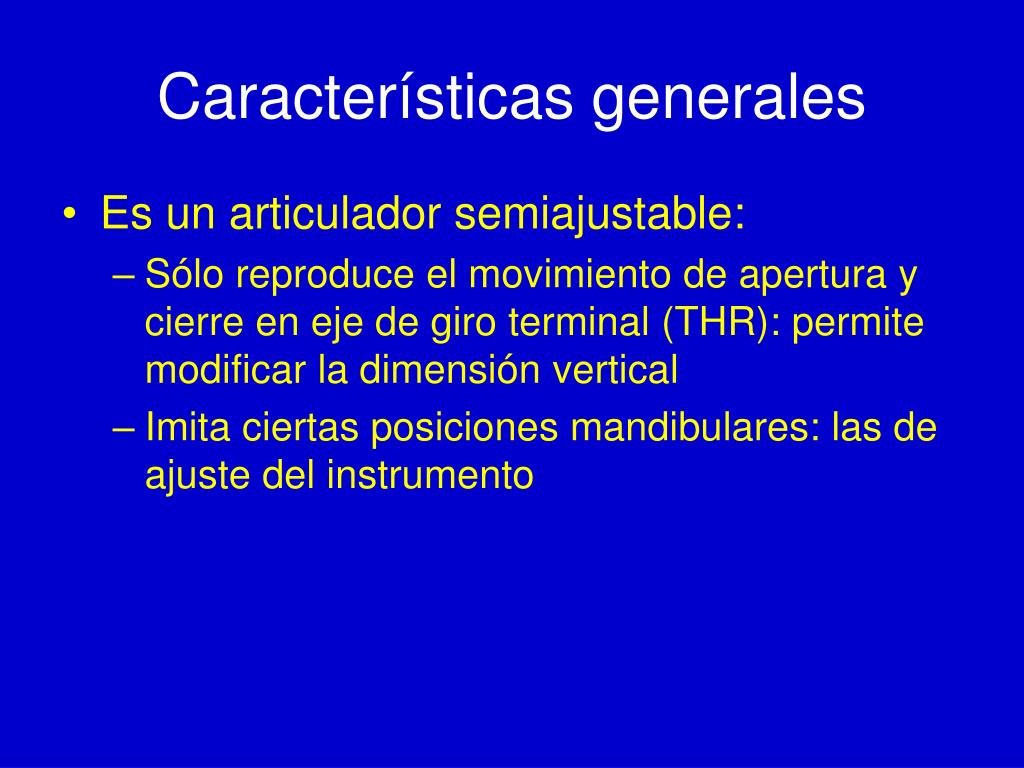 Características generales

• Es un articulador semiajustable:
– Sólo reproduce el movimiento de apertura y cierre en eje de giro terminal (THR): permite modificar la dimensión vertical
– Imita ciertas posiciones mandibulares: las de ajuste del instrumento